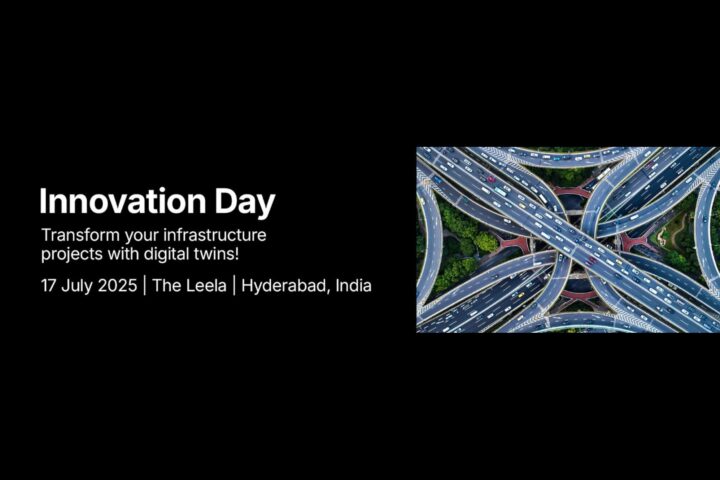 Innovation Day

Transform your infrastructure projects with digital twins!

17 July 2025 | The Leela | Hyderabad, India